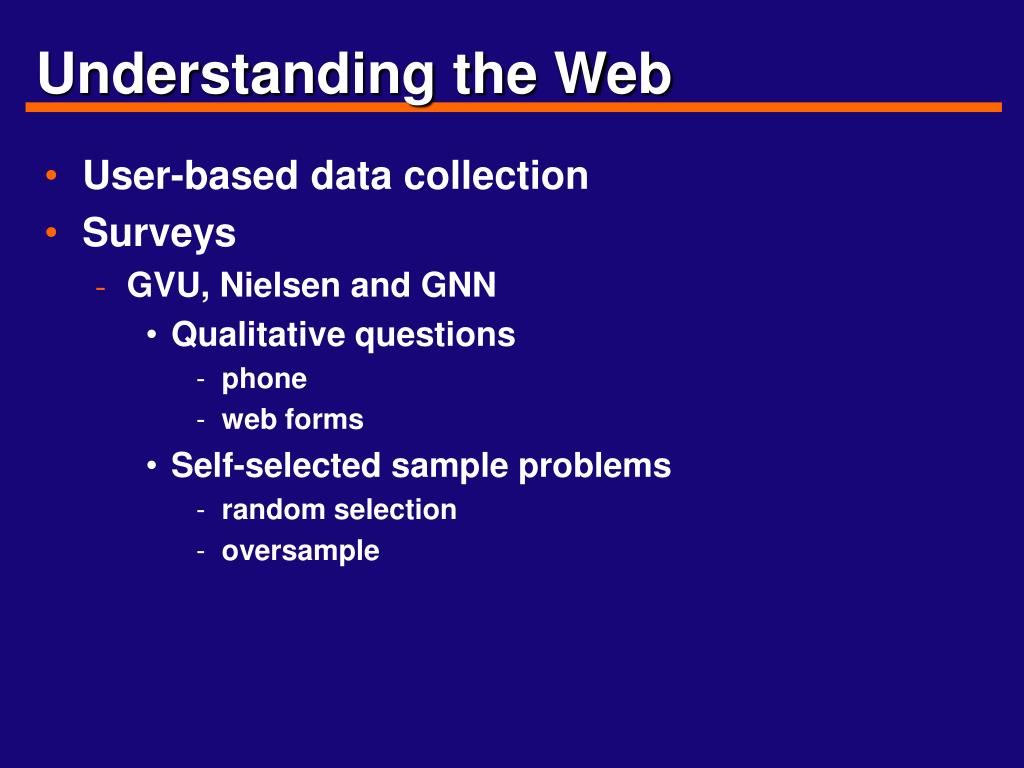 Understanding the Web

• User-based data collection
• Surveys
  - GVU, Nielsen and GNN
    • Qualitative questions
      - phone
      - web forms
    • Self-selected sample problems
      - random selection
      - oversample